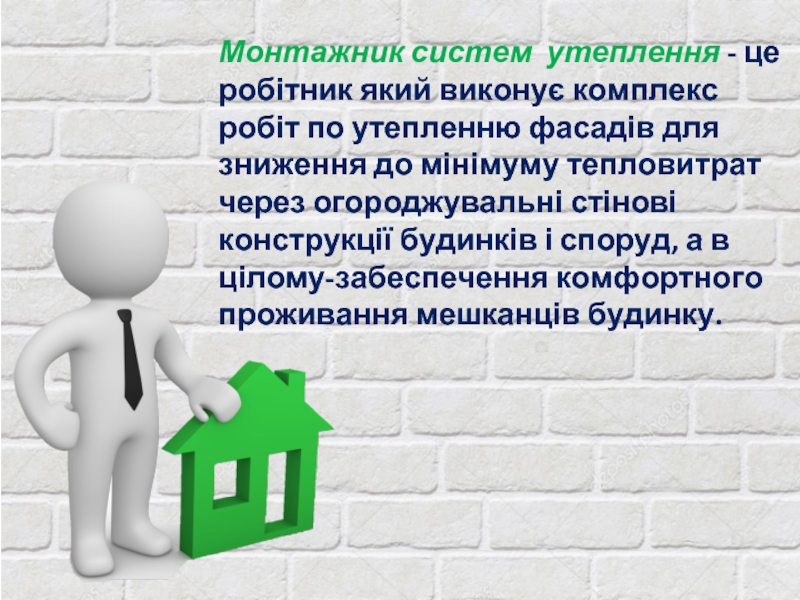 Монтажник систем утеплення - це робітник який виконує комплекс робіт по утепленню фасадів для зниження до мінімуму тепловитрат через огороджувальні стінові конструкції будинків і споруд, а в цілому-забеспечення комфортного проживання мешканців будинку.